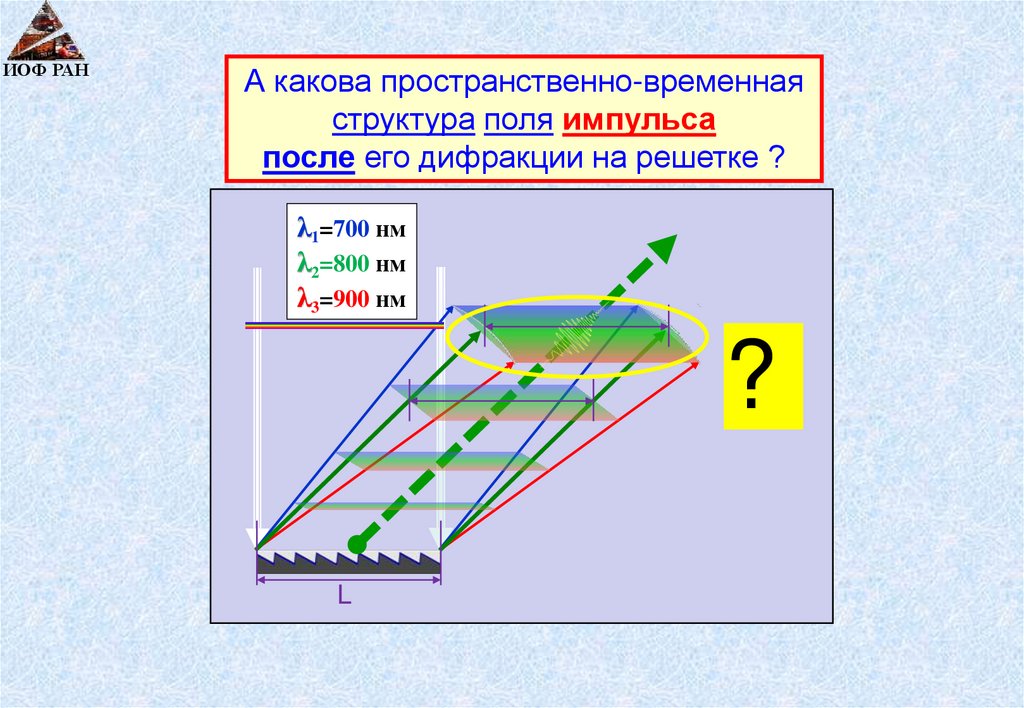 ИОФ РАН

А какова пространственно-временная структура поля импульса после его дифракции на решетке ?

$\lambda_1$=700 нм
$\lambda_2$=800 нм
$\lambda_3$=900 нм

?

L